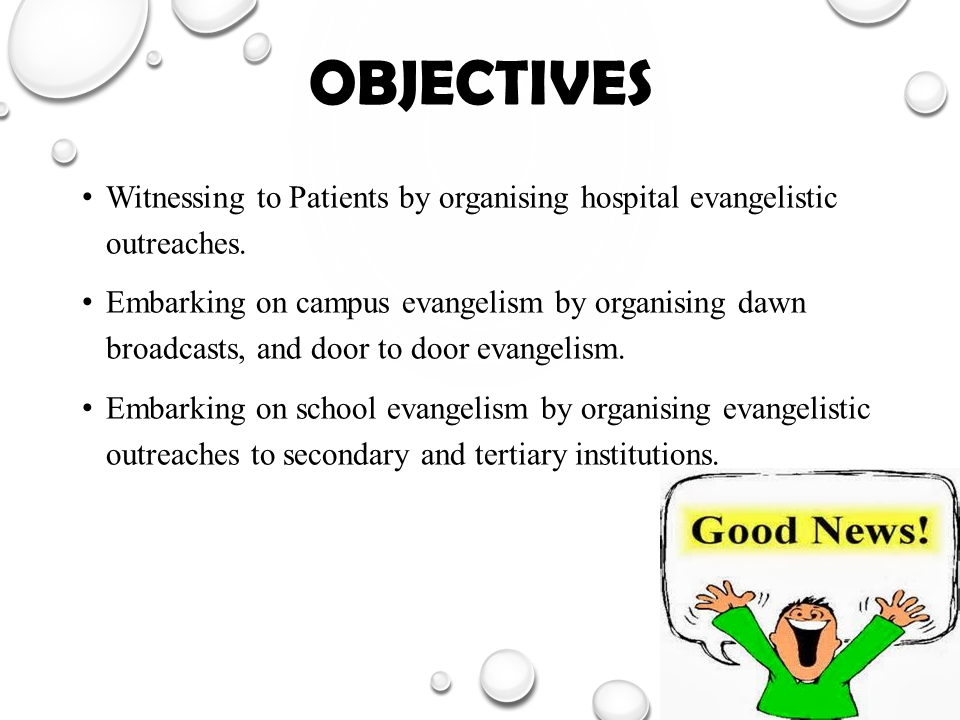 OBJECTIVES

• Witnessing to Patients by organising hospital evangelistic outreaches.

• Embarking on campus evangelism by organising dawn broadcasts, and door to door evangelism.

• Embarking on school evangelism by organising evangelistic outreaches to secondary and tertiary institutions.

Good News!